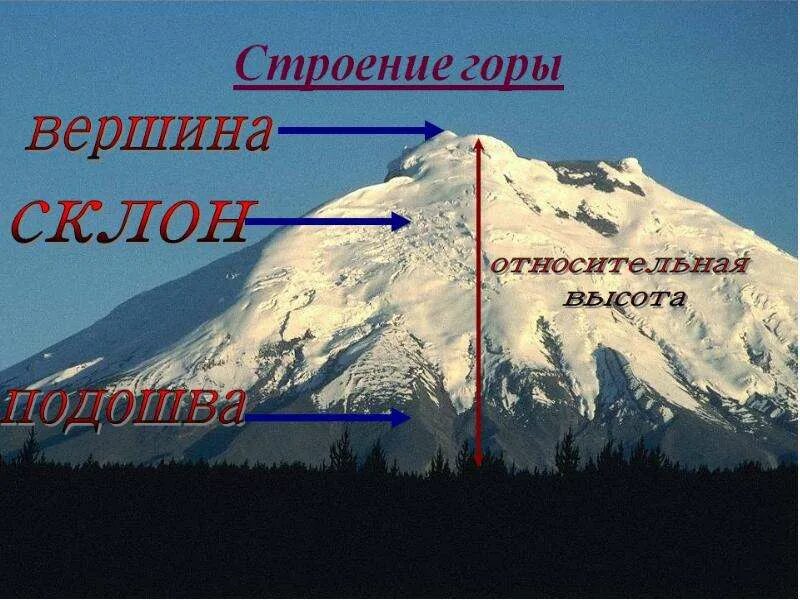 Строение горы

вершина

склон

относительная высота

подошва